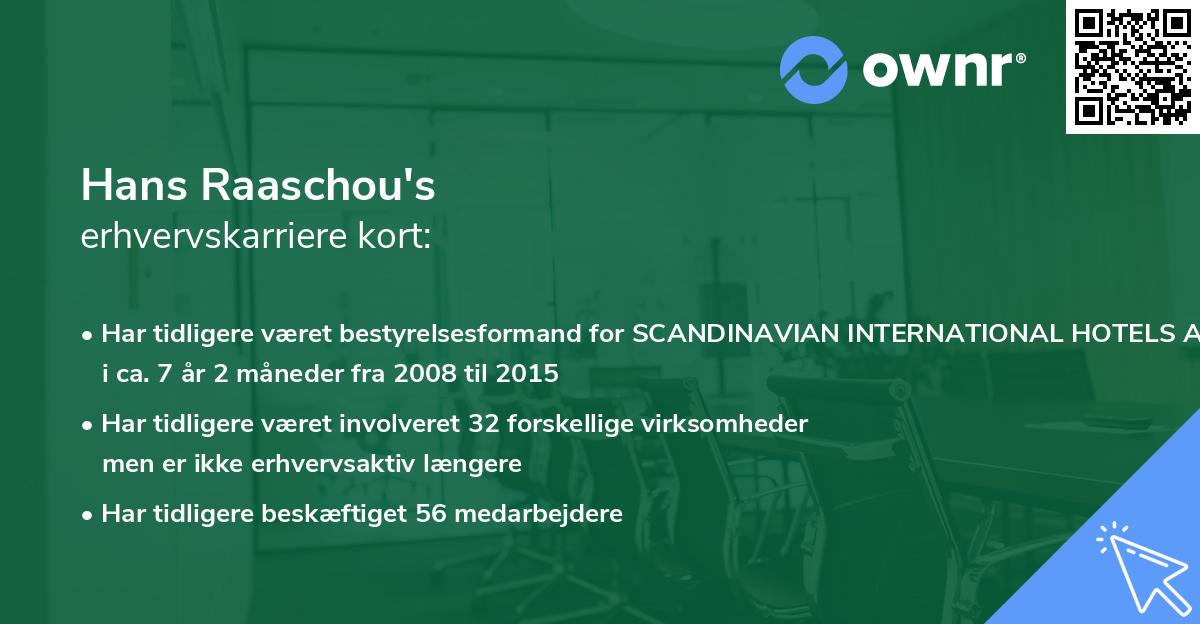 ownr®

Hans Raaschou's
erhvervskarriere kort:

• Har tidligere været bestyrelsesformand for SCANDINAVIAN INTERNATIONAL HOTELS A i ca. 7 år 2 måneder fra 2008 til 2015

• Har tidligere været involveret 32 forskellige virksomheder men er ikke erhvervsaktiv længere

• Har tidligere beskæftiget 56 medarbejdere